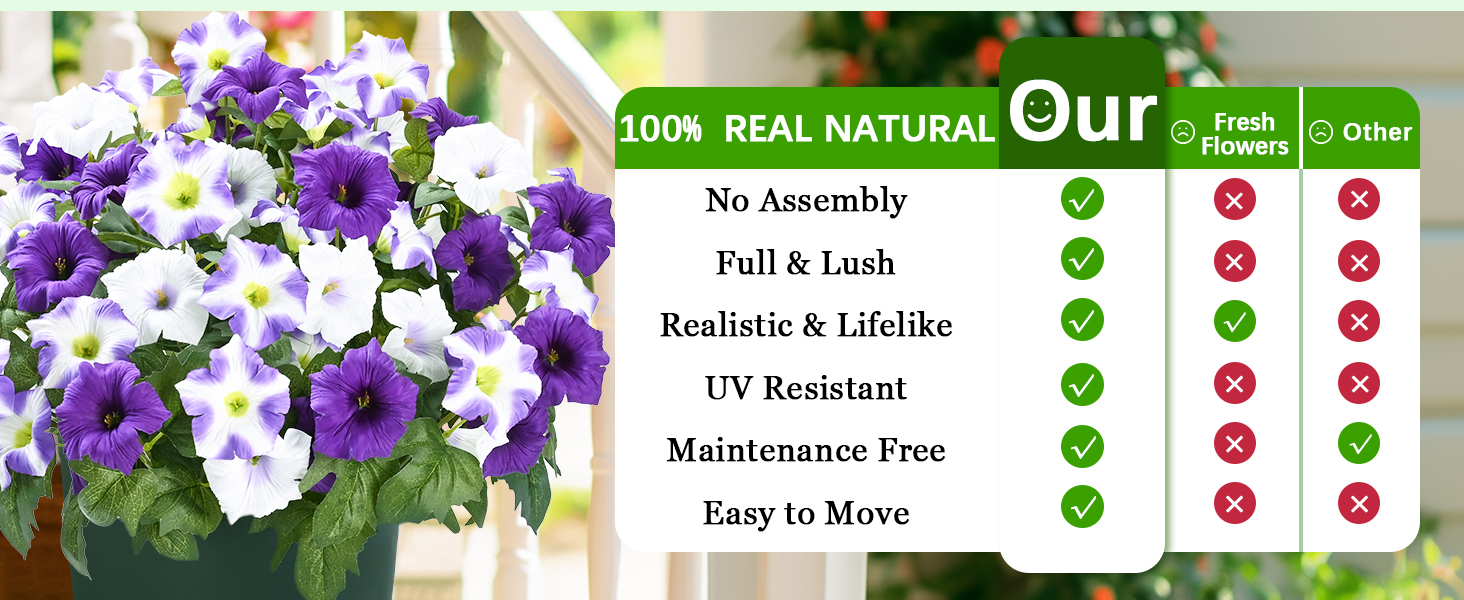 | 100% REAL NATURAL | Our | Fresh Flowers | Other |
|---|---|---|---|
| No Assembly | ✓ | ✗ | ✗ |
| Full & Lush | ✓ | ✗ | ✗ |
| Realistic & Lifelike | ✓ | ✓ | ✗ |
| UV Resistant | ✓ | ✗ | ✗ |
| Maintenance Free | ✓ | ✗ | ✓ |
| Easy to Move | ✓ | ✗ | ✗ |